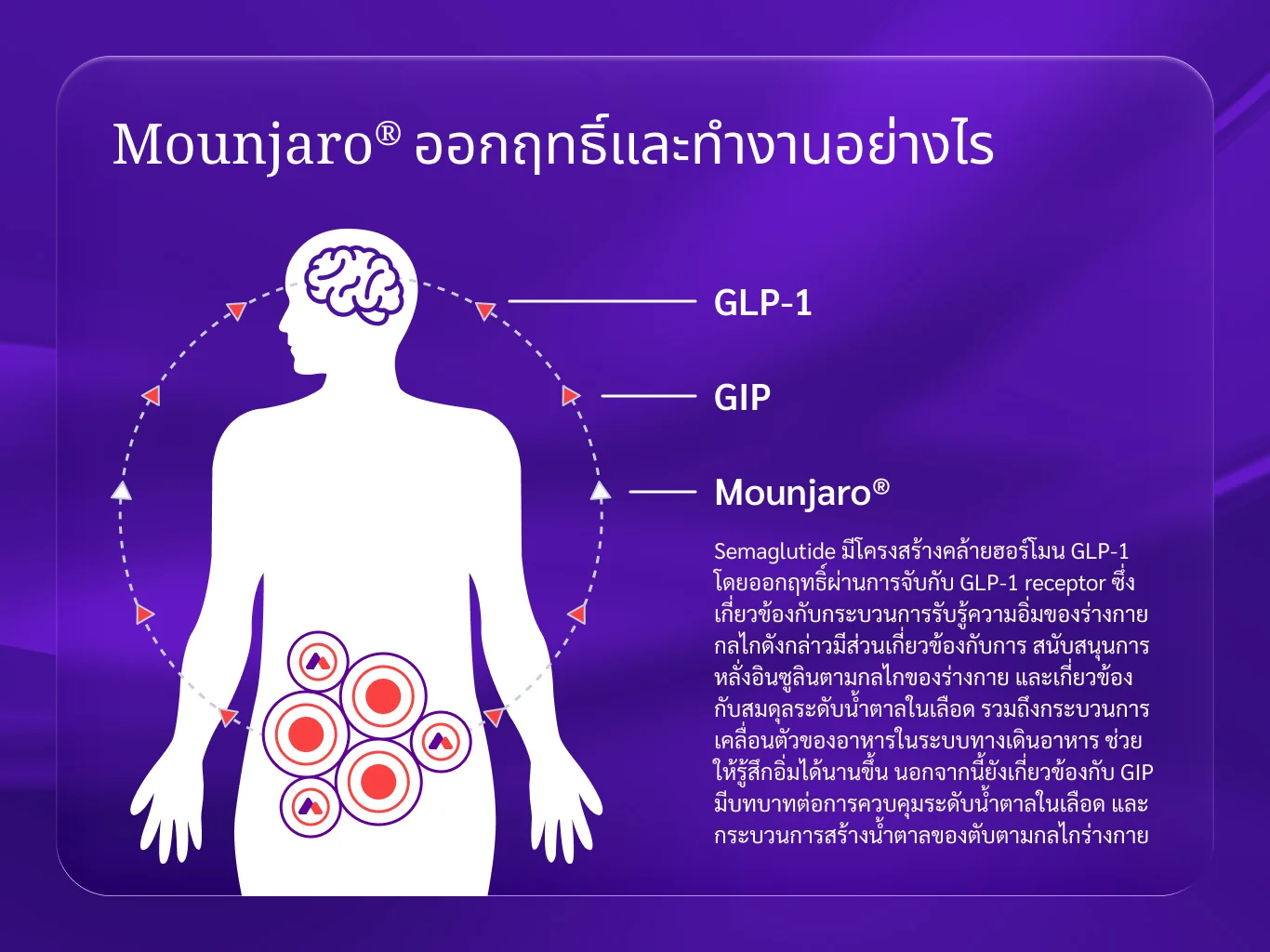 Mounjaro® ออกฤทธิ์และทำงานอย่างไร

GLP-1

GIP

Mounjaro®

Semaglutide มีโครงสร้างคล้ายฮอร์โมน GLP-1 โดยออกฤทธิ์ผ่านการจับกับ GLP-1 receptor ซึ่งเกี่ยวข้องกับกระบวนการรับรู้ความอิ่มของร่างกาย กลไกดังกล่าวมีส่วนเกี่ยวข้องกับการ สนับสนุนการหลั่งอินซูลินตามกลไกของร่างกาย และเกี่ยวข้องกับสมดุลระดับน้ำตาลในเลือด รวมถึงกระบวนการเคลื่อนตัวของอาหารในระบบทางเดินอาหาร ช่วยให้รู้สึกอิ่มได้นานขึ้น นอกจากนี้ยังเกี่ยวข้องกับ GIP มีบทบาทต่อการควบคุมระดับน้ำตาลในเลือด และกระบวนการสร้างน้ำตาลของตับตามกลไกร่างกาย